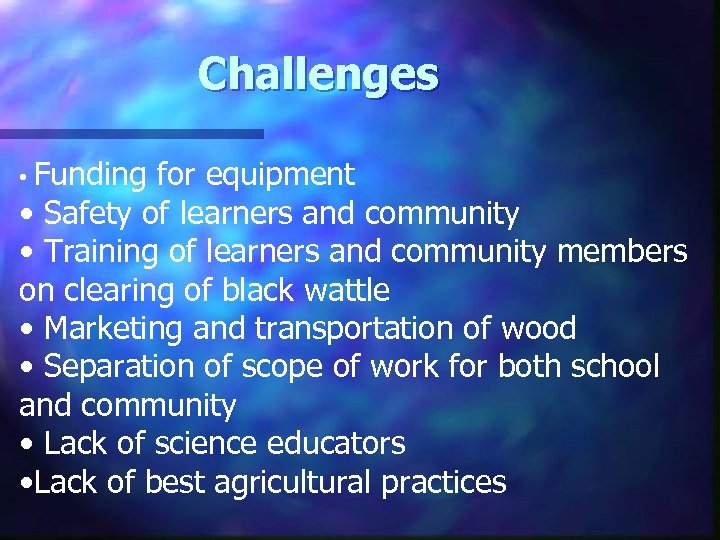 Challenges

• Funding for equipment
• Safety of learners and community
• Training of learners and community members on clearing of black wattle
• Marketing and transportation of wood
• Separation of scope of work for both school and community
• Lack of science educators
•Lack of best agricultural practices